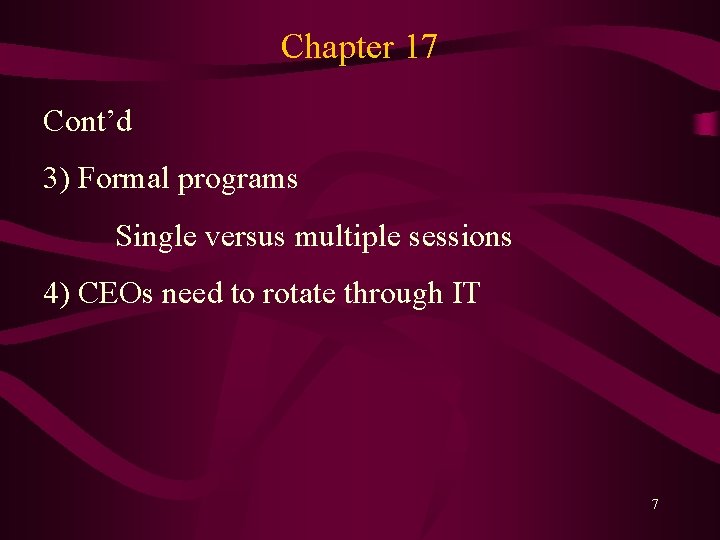 Chapter 17

Cont’d

3) Formal programs

Single versus multiple sessions

4) CEOs need to rotate through IT

7